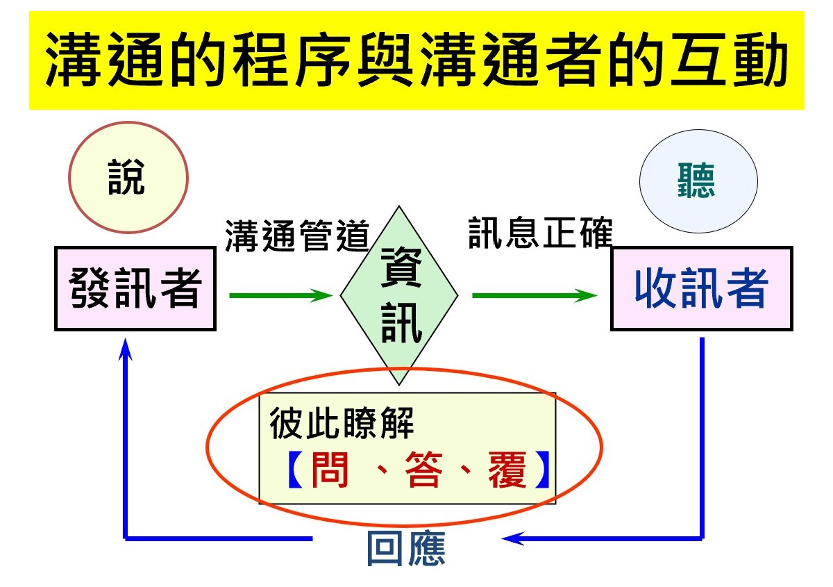 溝通的程序與溝通者的互動

說

聽

溝通管道

訊息正確

發訊者

資訊

收訊者

彼此瞭解
【問、答、覆】

回應